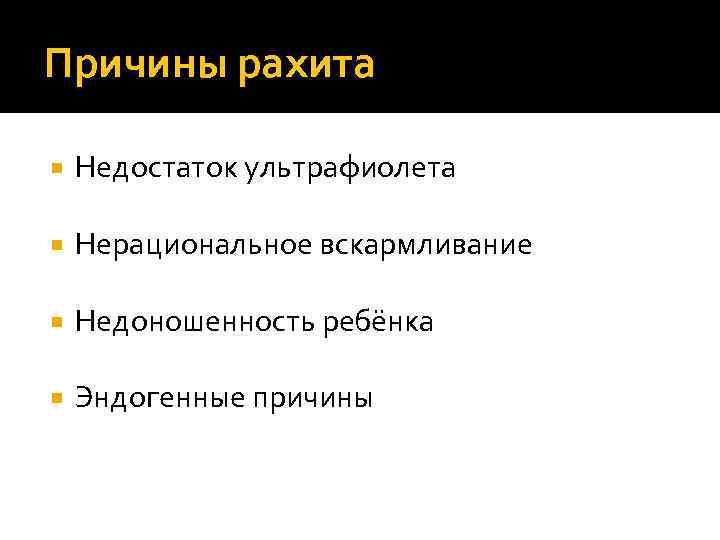 Причины рахита

- Недостаток ультрафиолета
- Нерациональное вскармливание
- Недоношенность ребёнка
- Эндогенные причины